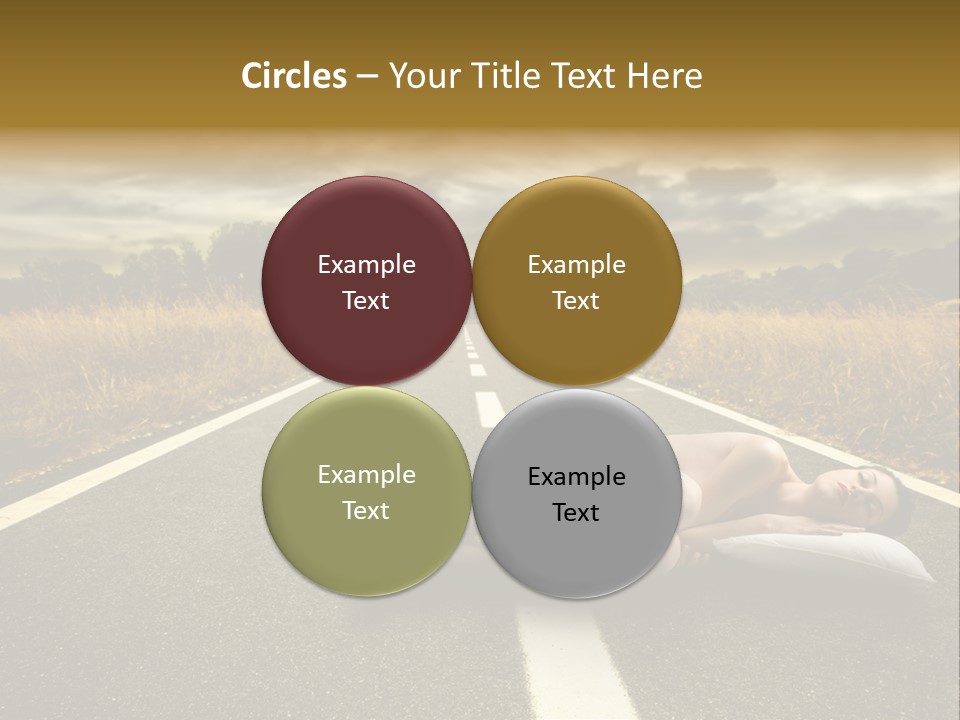 Circles – Your Title Text Here

Example Text

Example Text

Example Text

Example Text